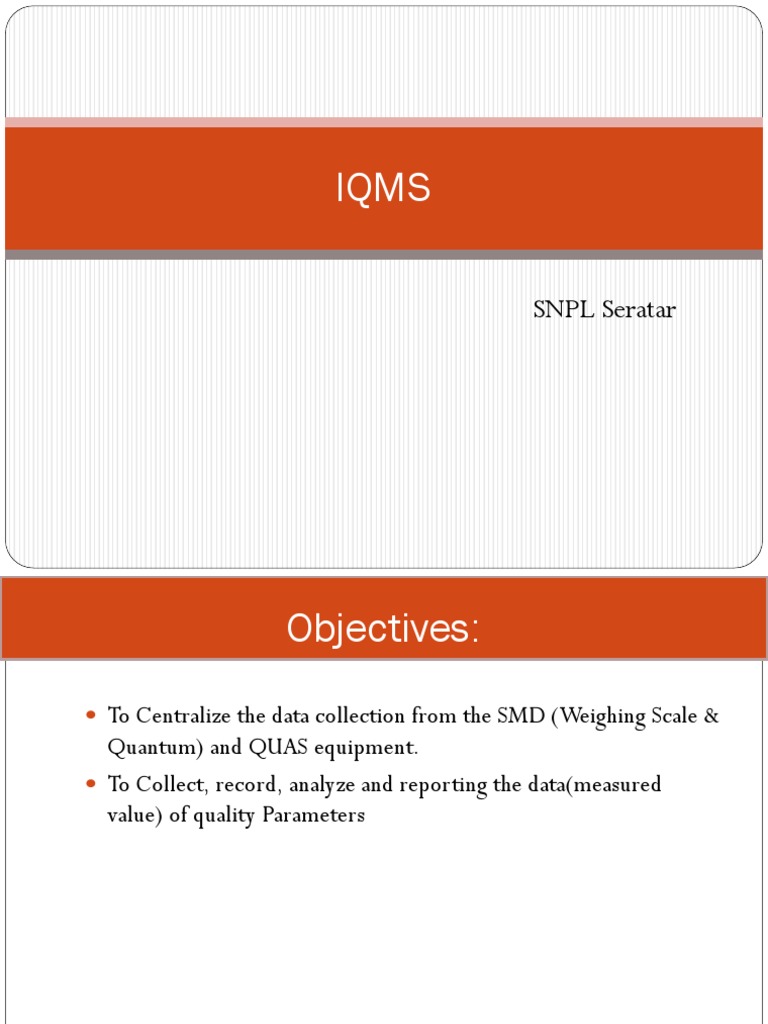 IQMS

SNPL Seratar

Objectives:

- To Centralize the data collection from the SMD (Weighing Scale & Quantum) and QUAS equipment.
- To Collect, record, analyze and reporting the data(measured value) of quality Parameters